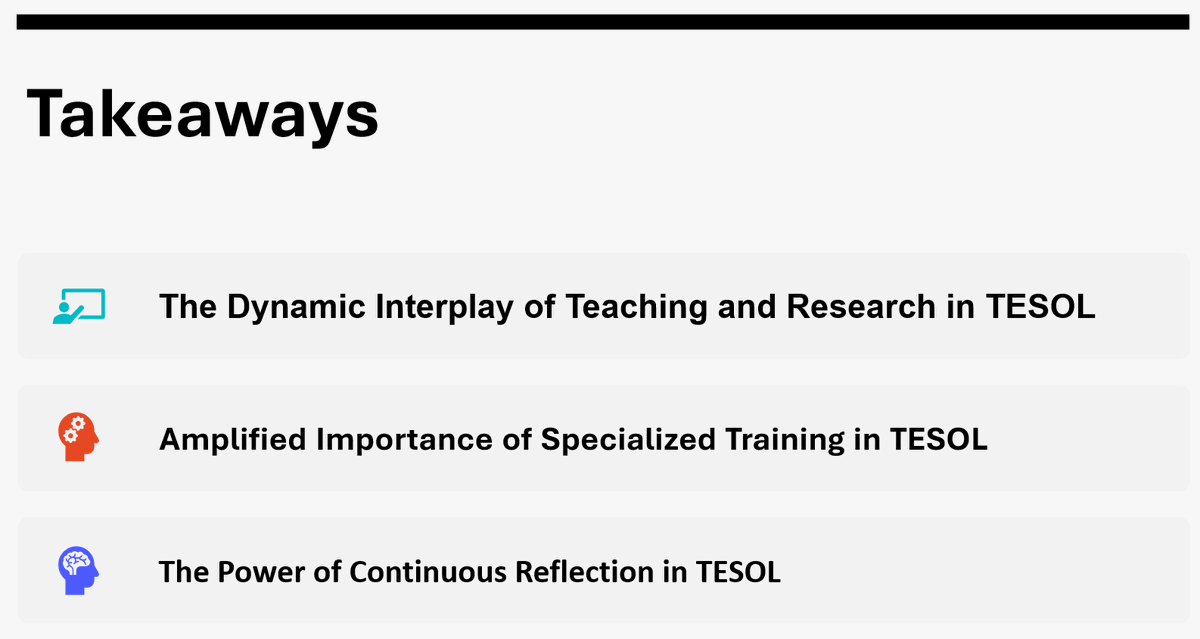 Takeaways

The Dynamic Interplay of Teaching and Research in TESOL

Amplified Importance of Specialized Training in TESOL

The Power of Continuous Reflection in TESOL